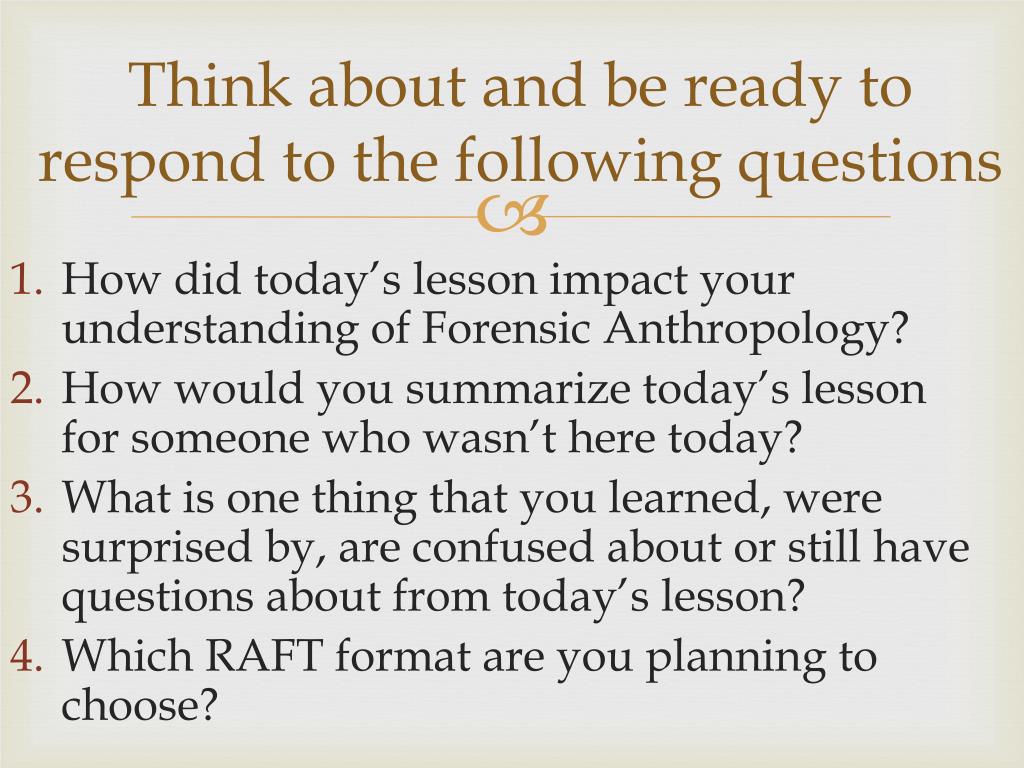 Think about and be ready to respond to the following questions

1. How did today’s lesson impact your understanding of Forensic Anthropology?
2. How would you summarize today’s lesson for someone who wasn’t here today?
3. What is one thing that you learned, were surprised by, are confused about or still have questions about from today’s lesson?
4. Which RAFT format are you planning to choose?